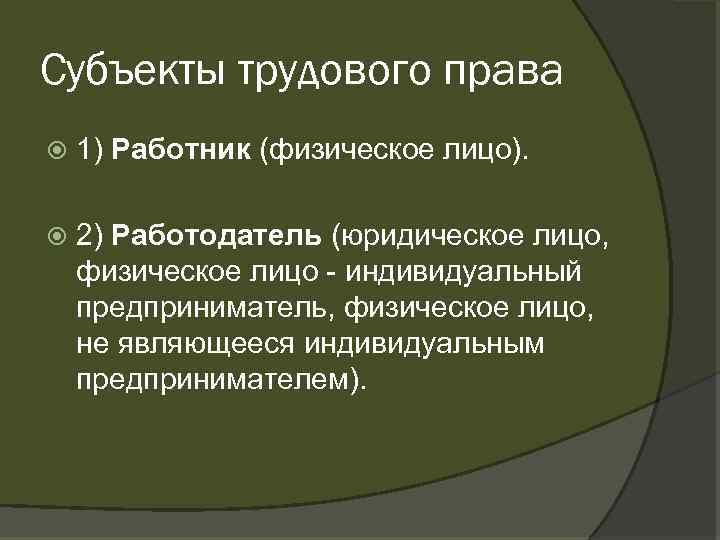 Субъекты трудового права

1) Работник (физическое лицо).

2) Работодатель (юридическое лицо, физическое лицо - индивидуальный предприниматель, физическое лицо, не являющееся индивидуальным предпринимателем).